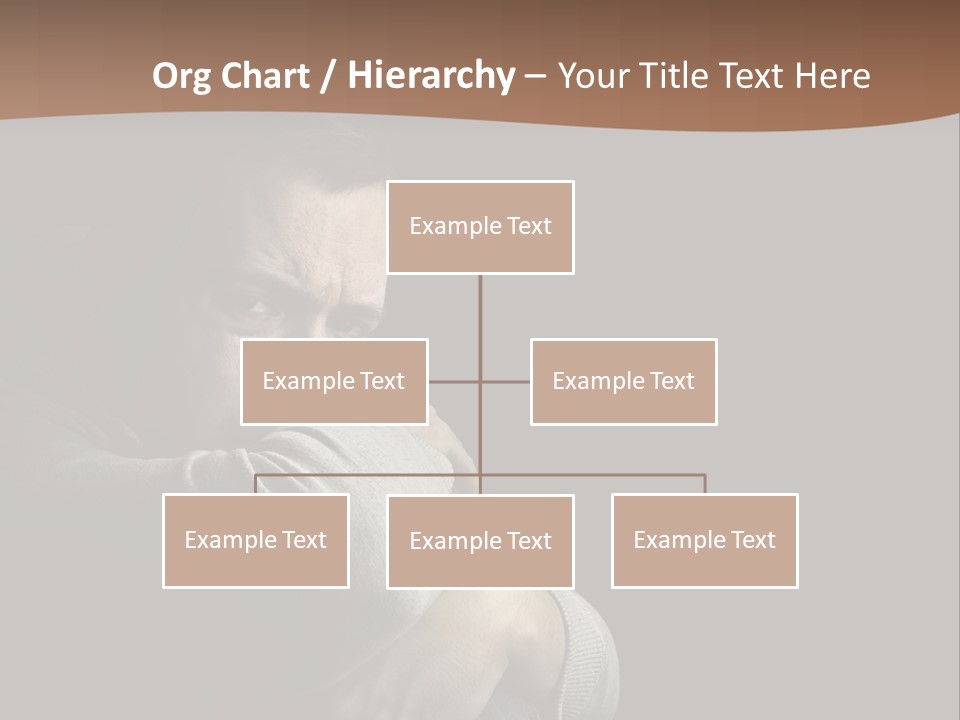 Org Chart / Hierarchy – Your Title Text Here

Example Text

Example Text

Example Text

Example Text

Example Text

Example Text